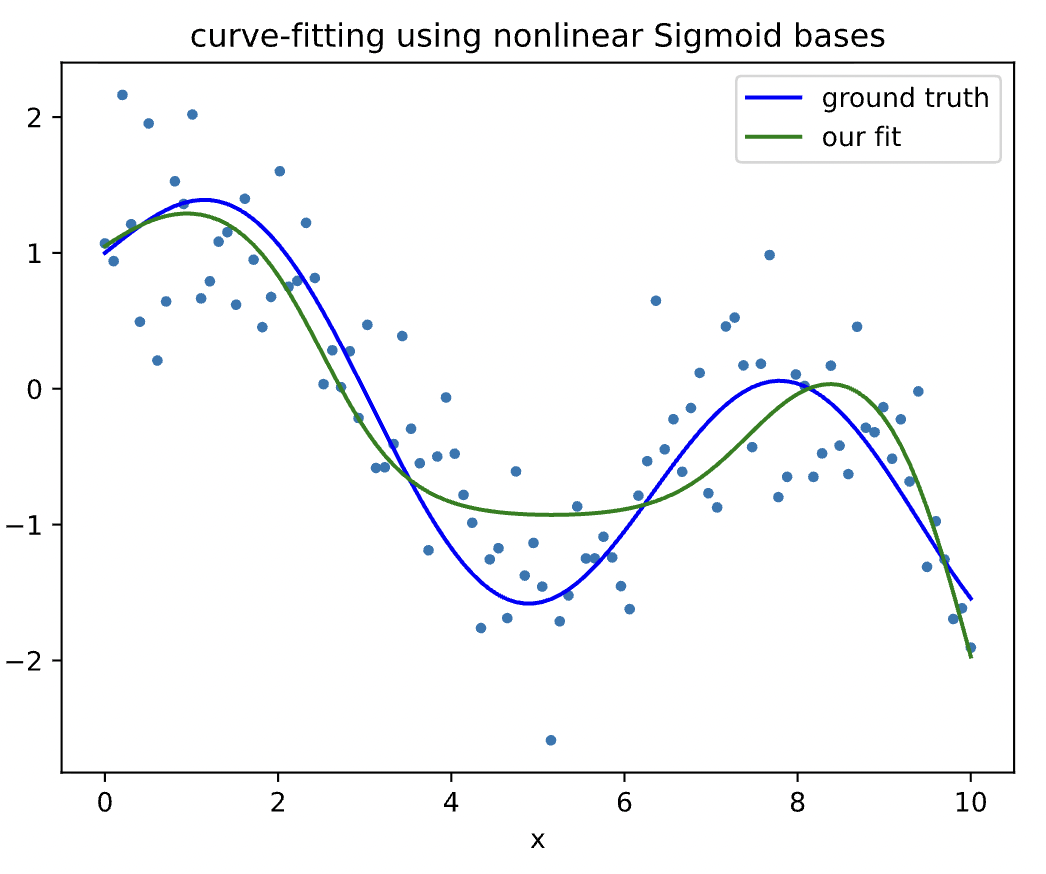 curve-fitting using nonlinear Sigmoid bases

ground truth
our fit

2
1
0
−1
−2

0
2
4
6
8
10
x